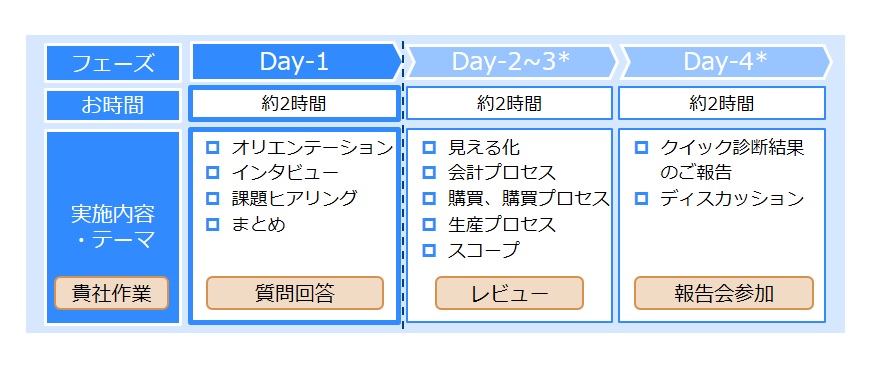 | フェーズ | Day-1 | Day-2~3* | Day-4* |
|---|---|---|---|
| お時間 | 約2時間 | 約2時間 | 約2時間 |
| 実施内容・テーマ | □ オリエンテーション □ インタビュー □ 課題ヒアリング □ まとめ | □ 見える化 □ 会計プロセス □ 購買、購買プロセス □ 生産プロセス □ スコープ | □ クイック診断結果のご報告 □ ディスカッション |
| 貴社作業 | 質問回答 | レビュー | 報告会参加 |